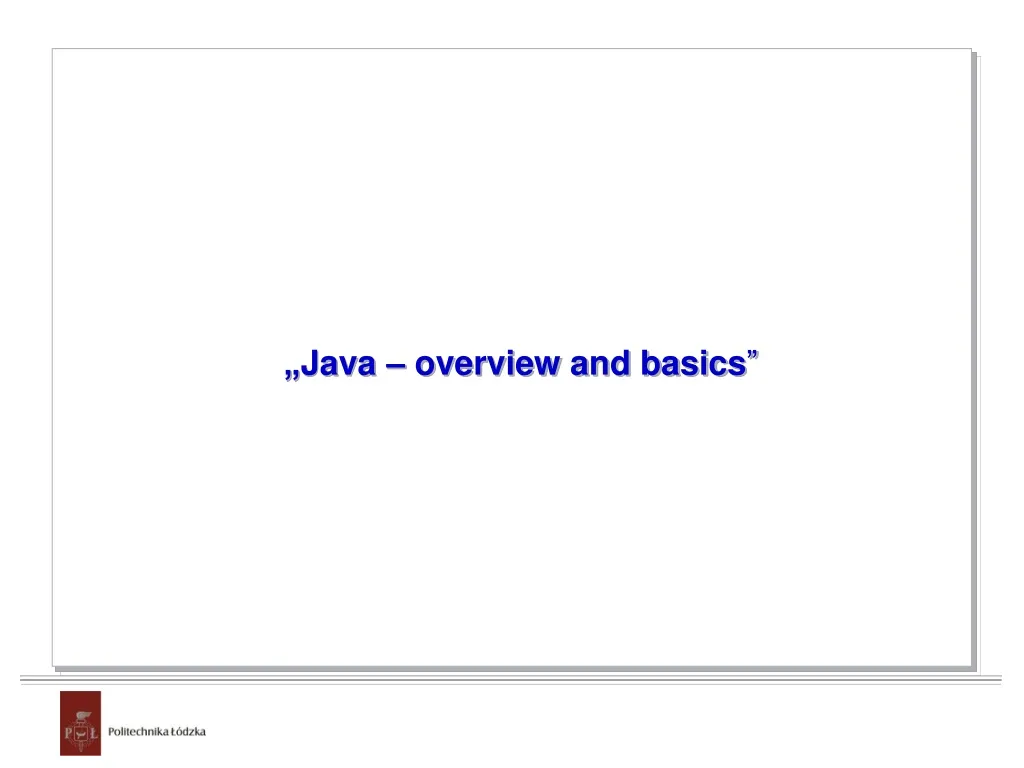 „Java – overview and basics”

PŁ

Politechnika Łódzka